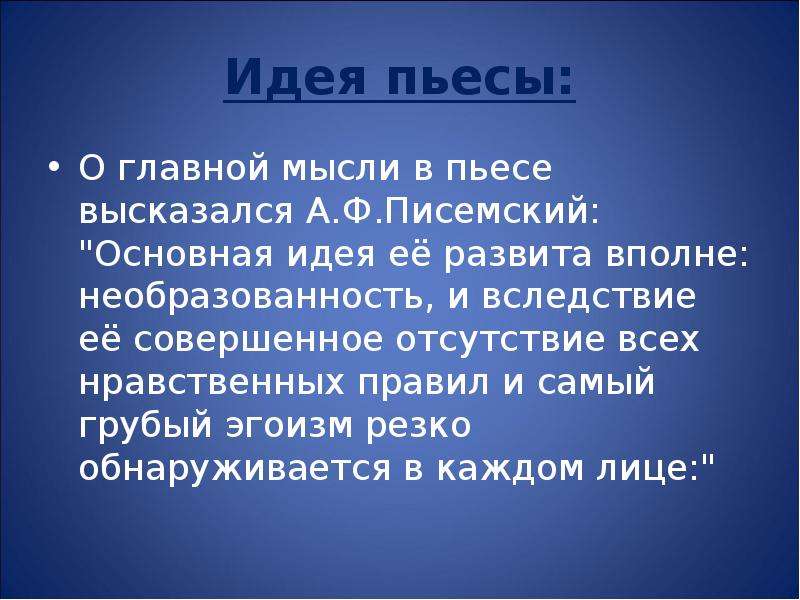 Идея пьесы:

• О главной мысли в пьесе высказался А.Ф.Писемский: "Основная идея её развита вполне: необразованность, и вследствие её совершенное отсутствие всех нравственных правил и самый грубый эгоизм резко обнаруживается в каждом лице:"